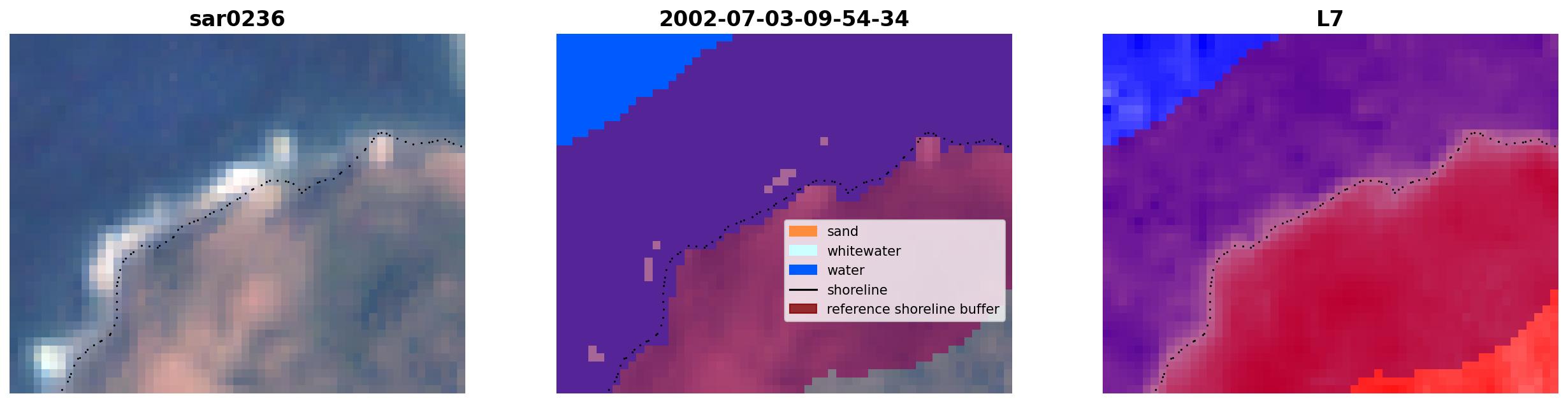 sar0236

2002-07-03-09-54-34

sand
whitewater
water
shoreline
reference shoreline buffer

L7